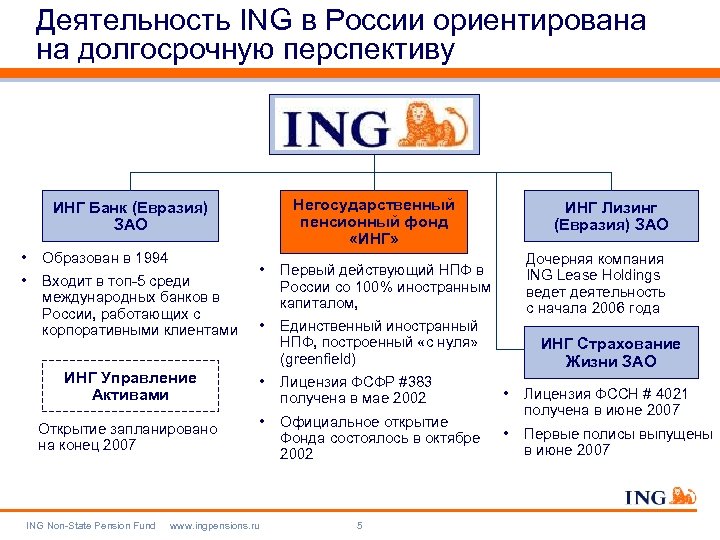 Деятельность ING в России ориентирована на долгосрочную перспективу

ING

ИНГ Банк (Евразия) ЗАО

• Образован в 1994
• Входит в топ-5 среди международных банков в России, работающих с корпоративными клиентами

ИНГ Управление Активами

Открытие запланировано на конец 2007

Негосударственный пенсионный фонд «ИНГ»

• Первый действующий НПФ в России со 100% иностранным капиталом,
• Единственный иностранный НПФ, построенный «с нуля» (greenfield)
• Лицензия ФСФР #383 получена в мае 2002
• Официальное открытие Фонда состоялось в октябре 2002

ИНГ Лизинг (Евразия) ЗАО

Дочерняя компания ING Lease Holdings ведет деятельность с начала 2006 года

ИНГ Страхование Жизни ЗАО

• Лицензия ФССН # 4021 получена в июне 2007
• Первые полисы выпущены в июне 2007

ING

ING Non-State Pension Fund www.ingpensions.ru 5